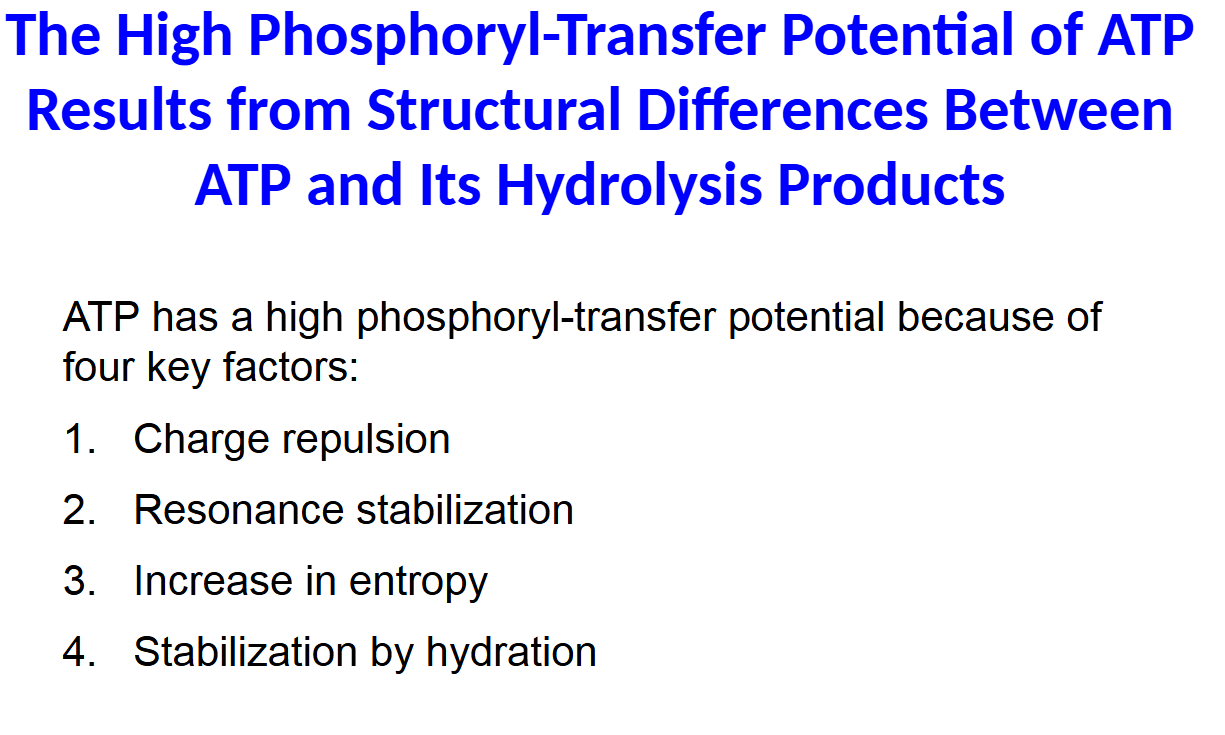 The High Phosphoryl-Transfer Potential of ATP Results from Structural Differences Between ATP and Its Hydrolysis Products

ATP has a high phosphoryl-transfer potential because of four key factors:

1. Charge repulsion
2. Resonance stabilization
3. Increase in entropy
4. Stabilization by hydration